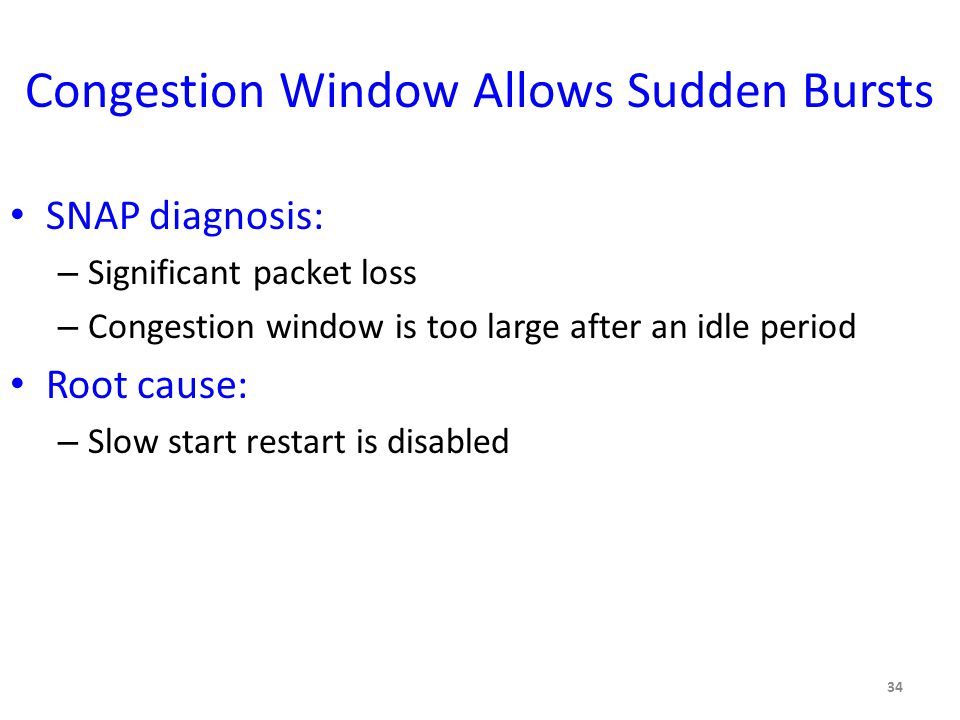 Congestion Window Allows Sudden Bursts

• SNAP diagnosis:
– Significant packet loss
– Congestion window is too large after an idle period
• Root cause:
– Slow start restart is disabled

34